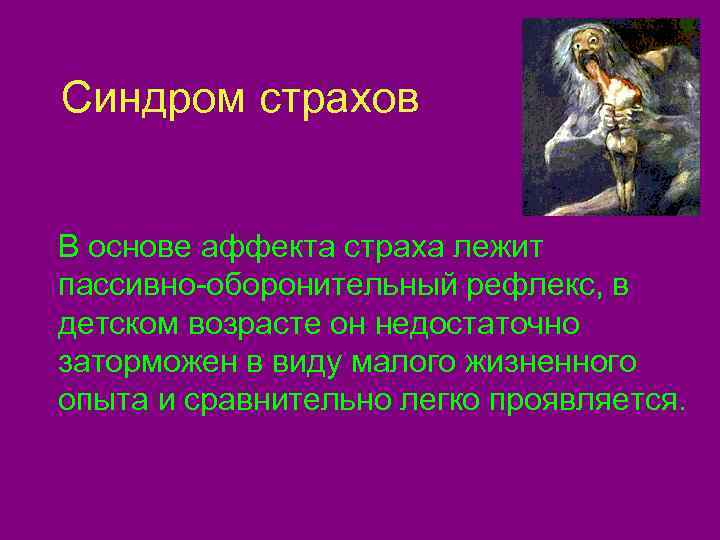 Синдром страхов

В основе аффекта страха лежит пассивно-оборонительный рефлекс, в детском возрасте он недостаточно заторможен в виду малого жизненного опыта и сравнительно легко проявляется.